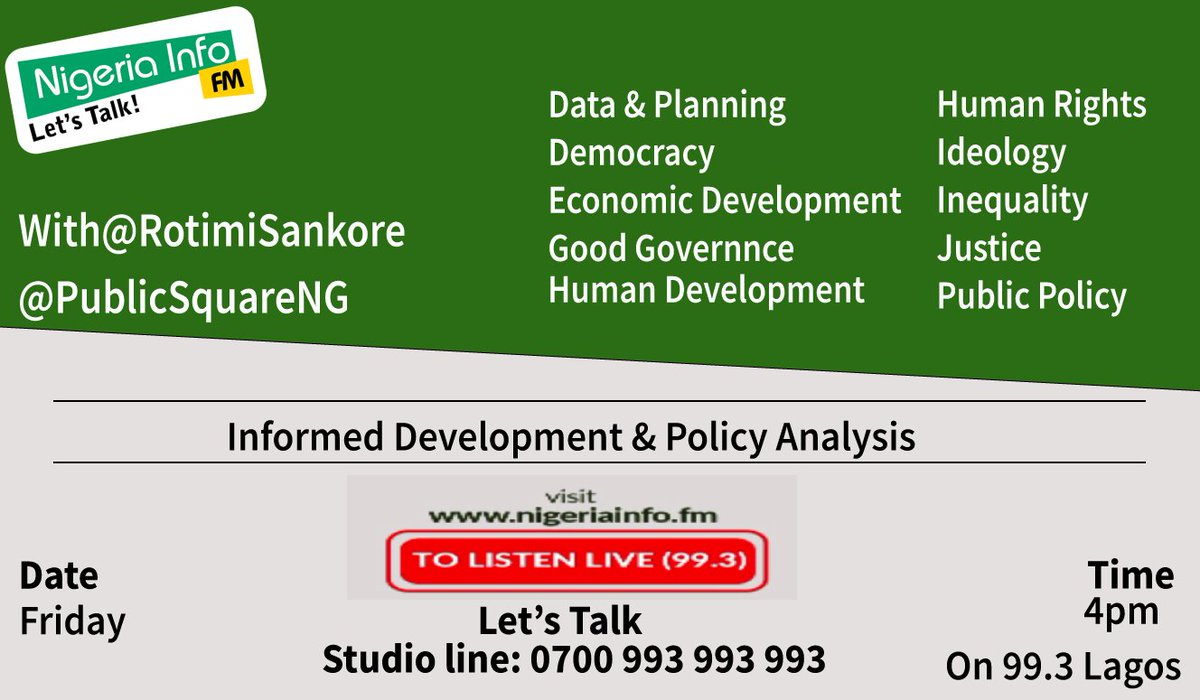 Nigeria Info FM
Let's Talk!

With@RotimiSankore
@PublicSquareNG

Data & Planning
Democracy
Economic Development
Good Governnce
Human Development

Human Rights
Ideology
Inequality
Justice
Public Policy

Informed Development & Policy Analysis

visit
www.nigeriainfo.fm
TO LISTEN LIVE (99.3)

Date
Friday

Let's Talk
Studio line: 0700 993 993 993

Time
4pm
On 99.3 Lagos